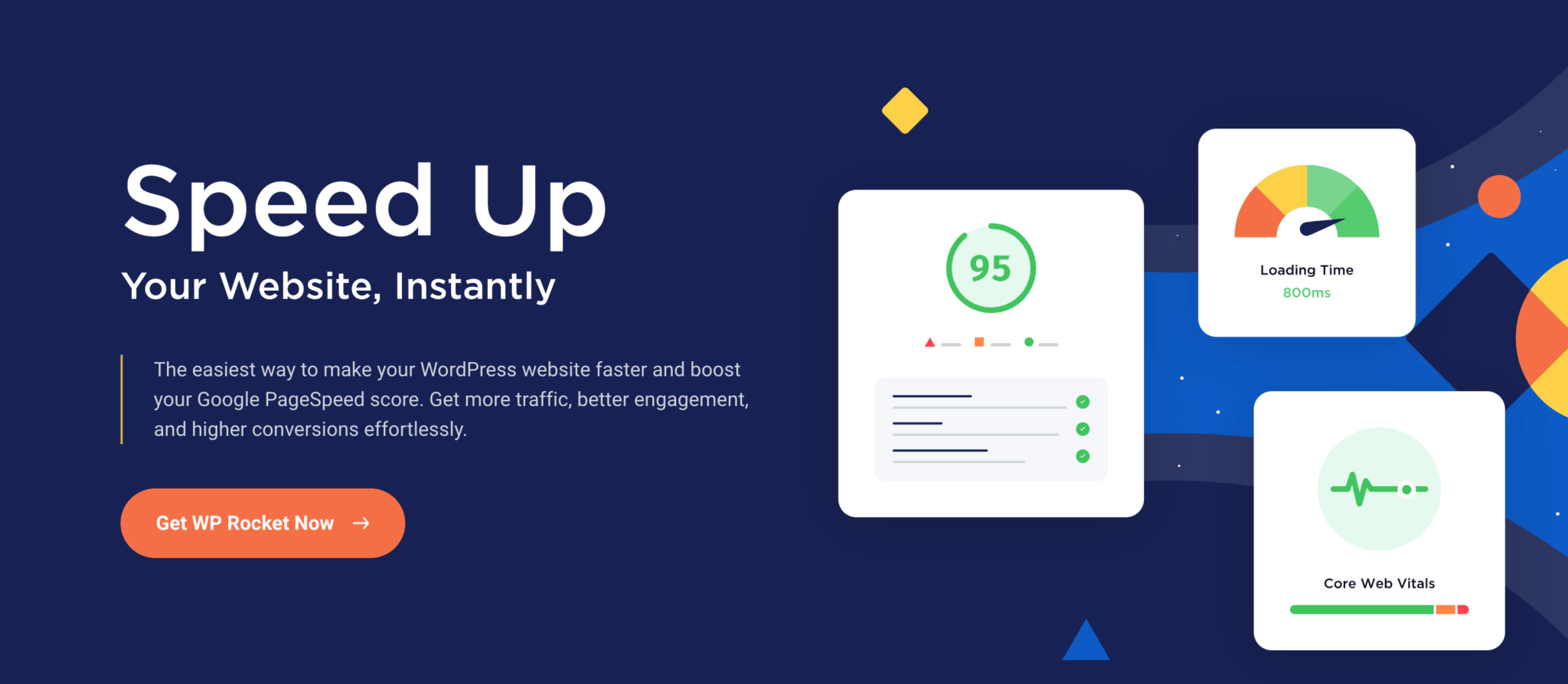 Speed Up

Your Website, Instantly

The easiest way to make your WordPress website faster and boost your Google PageSpeed score. Get more traffic, better engagement, and higher conversions effortlessly.

Get WP Rocket Now →

95

Loading Time

800ms

Core Web Vitals